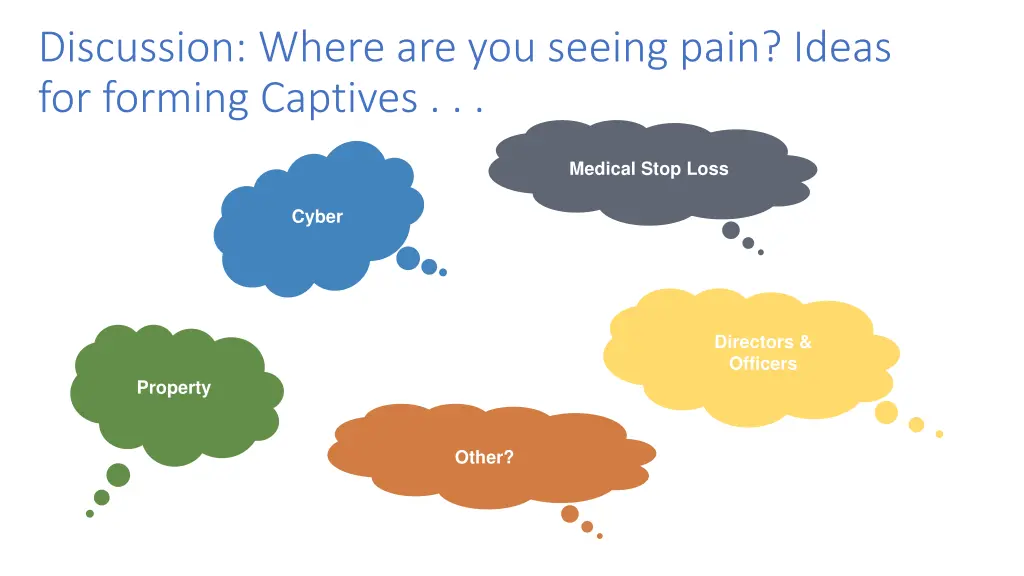 Discussion: Where are you seeing pain? Ideas for forming Captives . . .

Medical Stop Loss

Cyber

Directors & Officers

Property

Other?